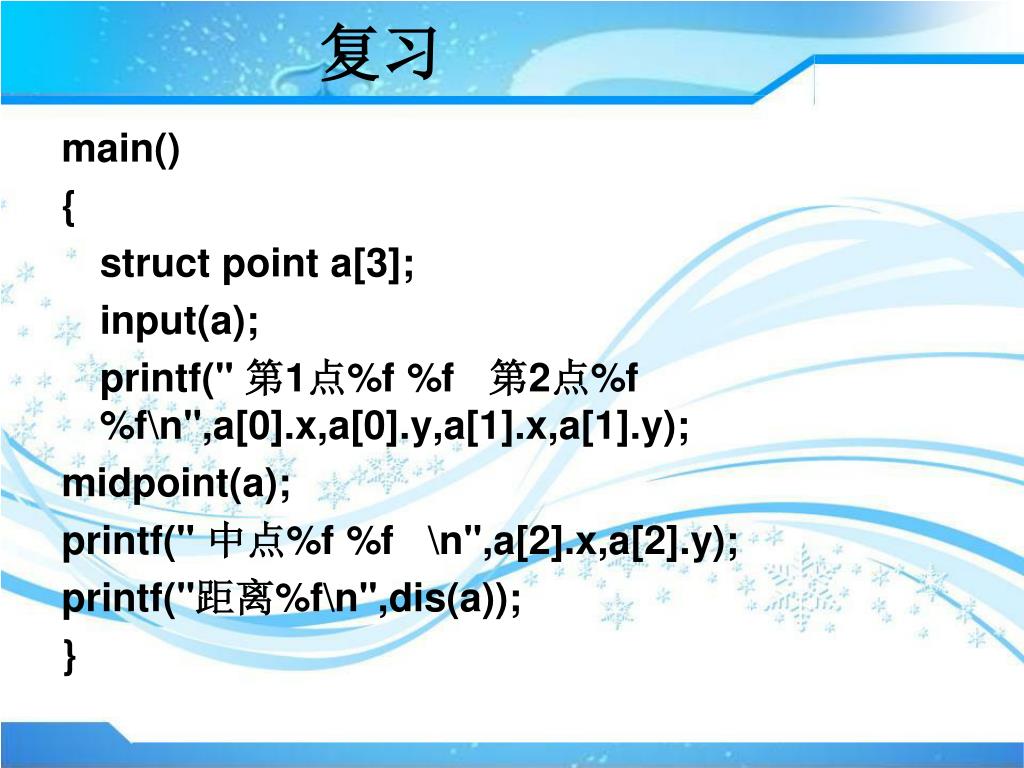 复习

main()
{
struct point a[3];
input(a);
printf(" 第1点%f %f  第2点%f %f\n",a[0].x,a[0].y,a[1].x,a[1].y);
midpoint(a);
printf(" 中点%f %f  \n",a[2].x,a[2].y);
printf("距离%f\n",dis(a));
}